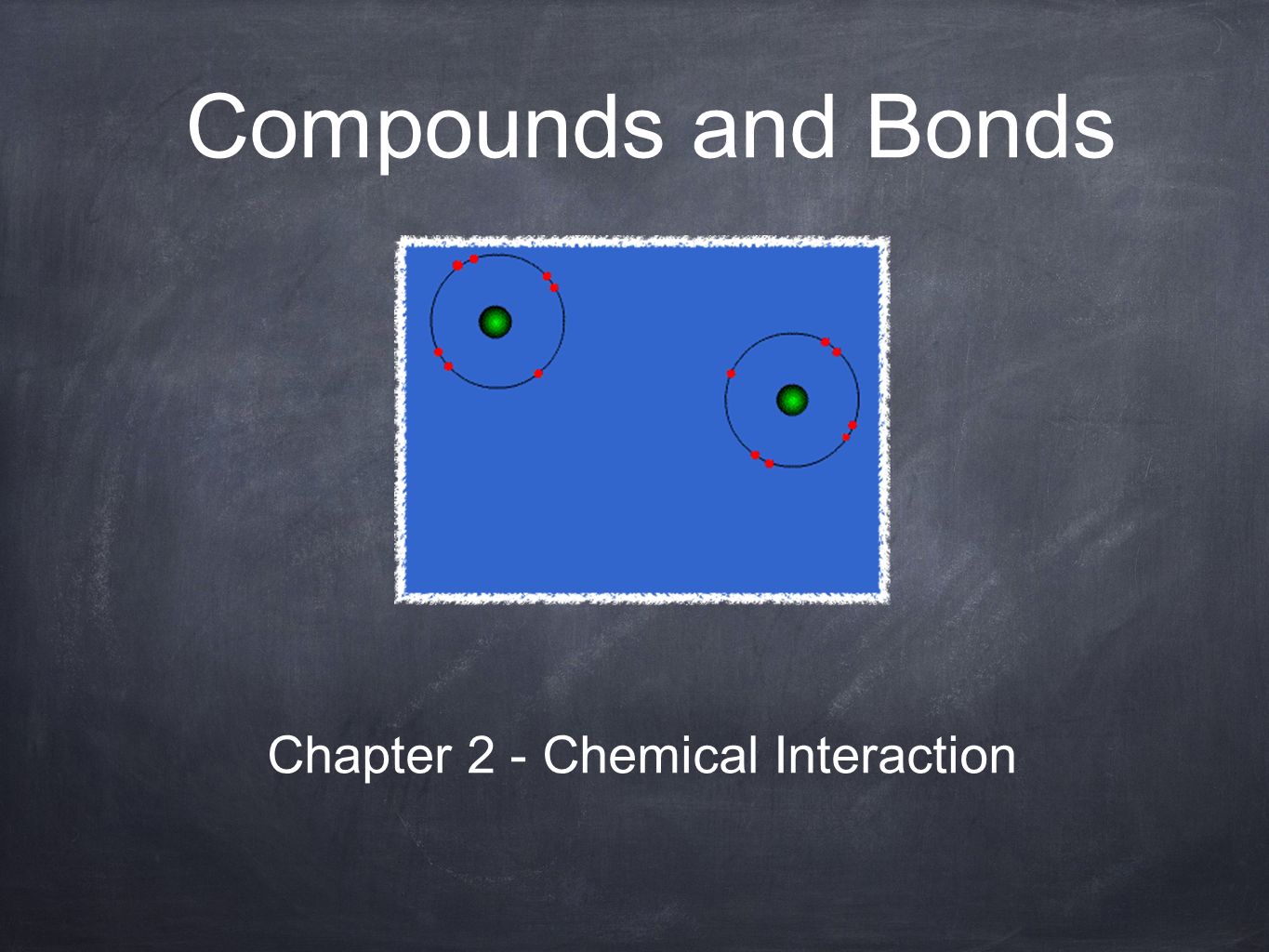 Compounds and Bonds

Chapter 2 - Chemical Interaction